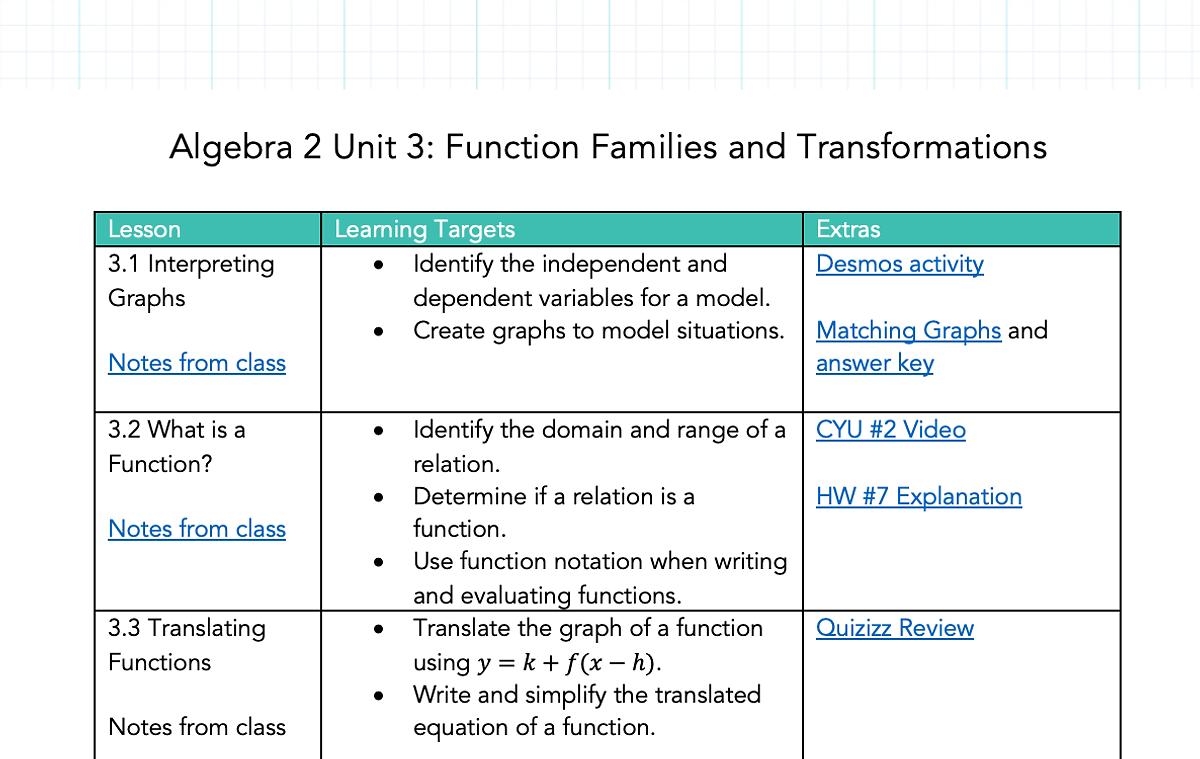 Algebra 2 Unit 3: Function Families and Transformations

| Lesson | Learning Targets | Extras |
|---|---|---|
| 3.1 Interpreting Graphs<br><br>Notes from class | • Identify the independent and dependent variables for a model.<br>• Create graphs to model situations. | Desmos activity<br><br>Matching Graphs and answer key |
| 3.2 What is a Function?<br><br>Notes from class | • Identify the domain and range of a relation.<br>• Determine if a relation is a function.<br>• Use function notation when writing and evaluating functions. | CYU #2 Video<br><br>HW #7 Explanation |
| 3.3 Translating Functions<br><br>Notes from class | • Translate the graph of a function using $y = k + f(x - h)$.<br>• Write and simplify the translated equation of a function. | Quizizz Review |